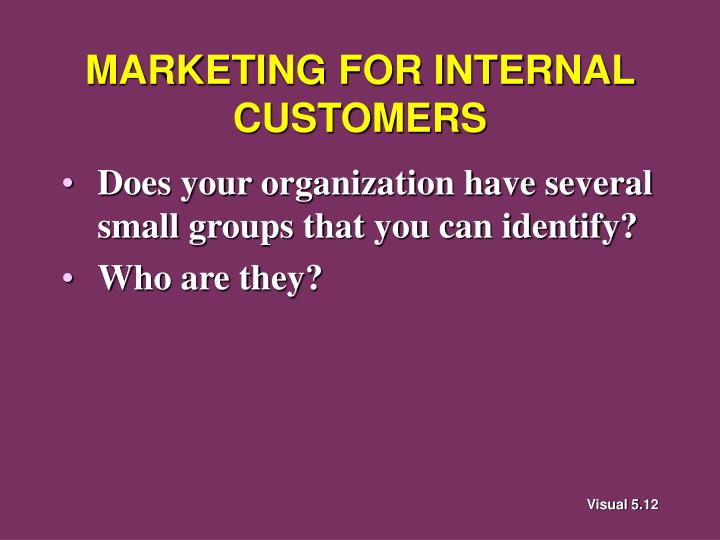 MARKETING FOR INTERNAL CUSTOMERS

• Does your organization have several small groups that you can identify?

• Who are they?

Visual 5.12